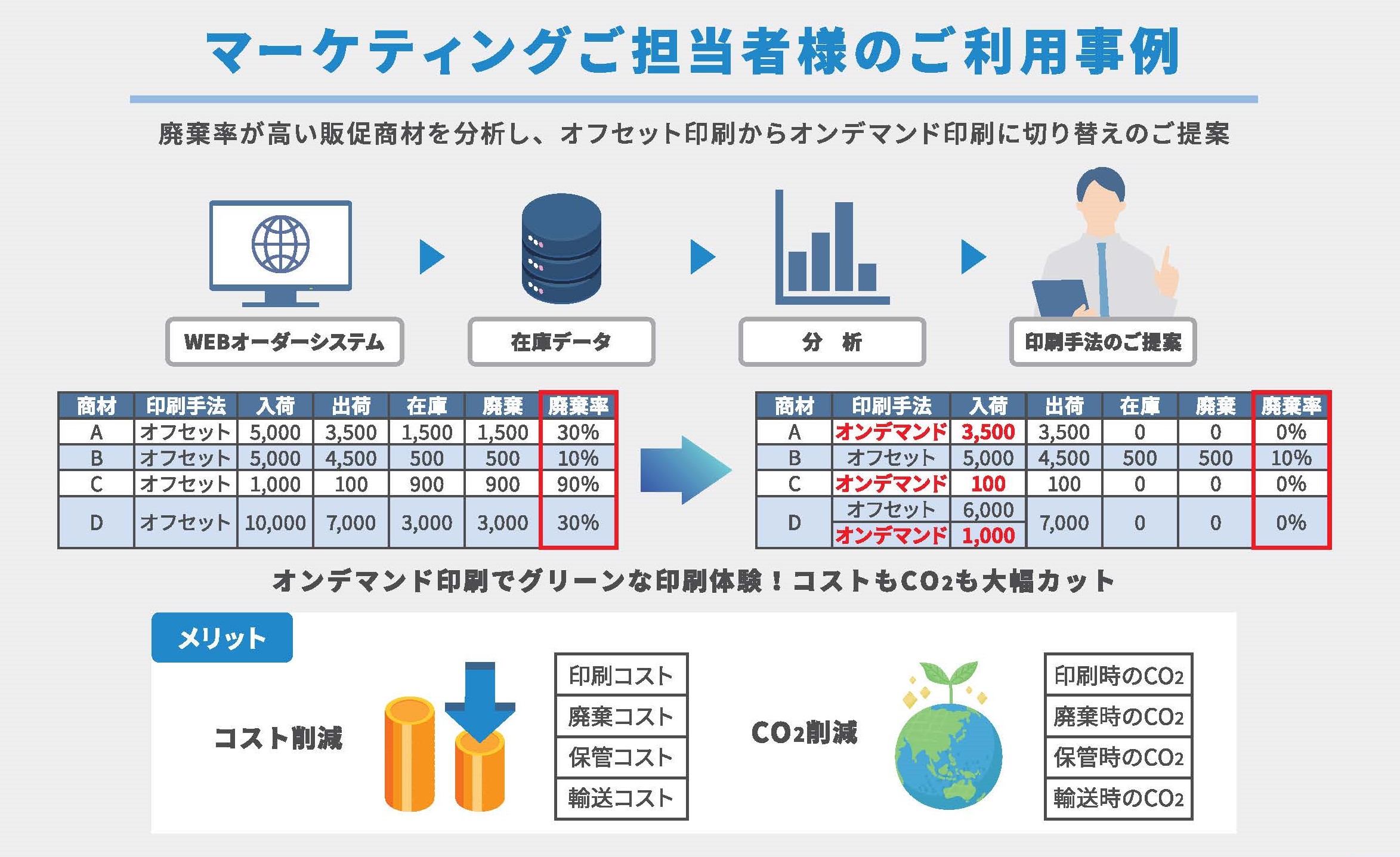 マーケティングご担当者様のご利用事例

廃棄率が高い販促商材を分析し、オフセット印刷からオンデマンド印刷に切り替えのご提案

WEBオーダーシステム

在庫データ

分　析

印刷手法のご提案

| 商材 | 印刷手法 | 入荷 | 出荷 | 在庫 | 廃棄 | 廃棄率 |
|---|---|---|---|---|---|---|
| A | オフセット | 5,000 | 3,500 | 1,500 | 1,500 | 30% |
| B | オフセット | 5,000 | 4,500 | 500 | 500 | 10% |
| C | オフセット | 1,000 | 100 | 900 | 900 | 90% |
| D | オフセット | 10,000 | 7,000 | 3,000 | 3,000 | 30% |

| 商材 | 印刷手法 | 入荷 | 出荷 | 在庫 | 廃棄 | 廃棄率 |
|---|---|---|---|---|---|---|
| A | オンデマンド | 3,500 | 3,500 | 0 | 0 | 0% |
| B | オフセット | 5,000 | 4,500 | 500 | 500 | 10% |
| C | オンデマンド | 100 | 100 | 0 | 0 | 0% |
| D | オフセット | 6,000 | 7,000 | 0 | 0 | 0% |
|  | オンデマンド | 1,000 |  |  |  |  |

オンデマンド印刷でグリーンな印刷体験！コストも$CO_2$も大幅カット

メリット

コスト削減

印刷コスト
廃棄コスト
保管コスト
輸送コスト

$CO_2$削減

印刷時の$CO_2$
廃棄時の$CO_2$
保管時の$CO_2$
輸送時の$CO_2$